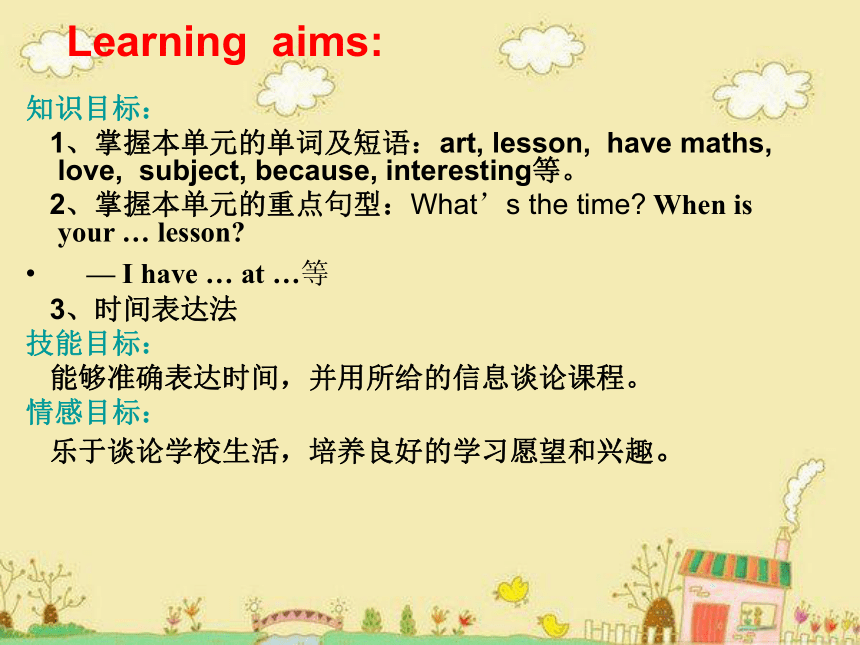 Learning aims:

知识目标：

1、掌握本单元的单词及短语：art, lesson, have maths, love, subject, because, interesting等。

2、掌握本单元的重点句型：What’s the time? When is your … lesson?

• — I have … at …等

3、时间表达法

技能目标：

能够准确表达时间，并用所给的信息谈论课程。

情感目标：

乐于谈论学校生活，培养良好的学习愿望和兴趣。